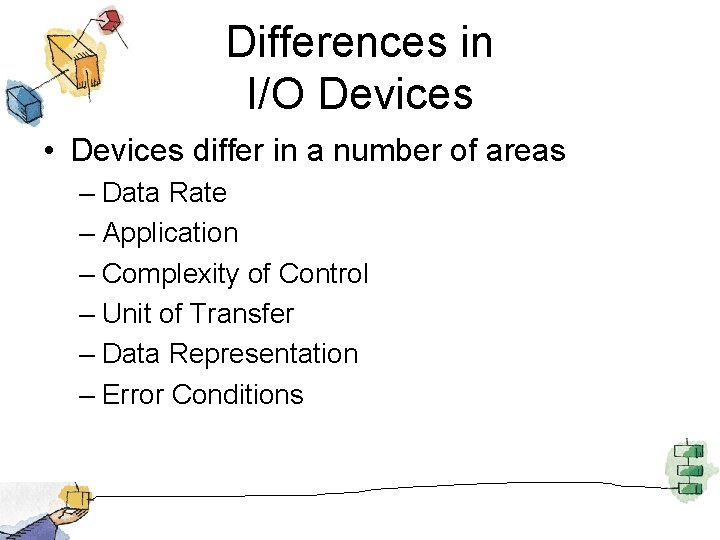 Differences in I/O Devices

• Devices differ in a number of areas
– Data Rate
– Application
– Complexity of Control
– Unit of Transfer
– Data Representation
– Error Conditions